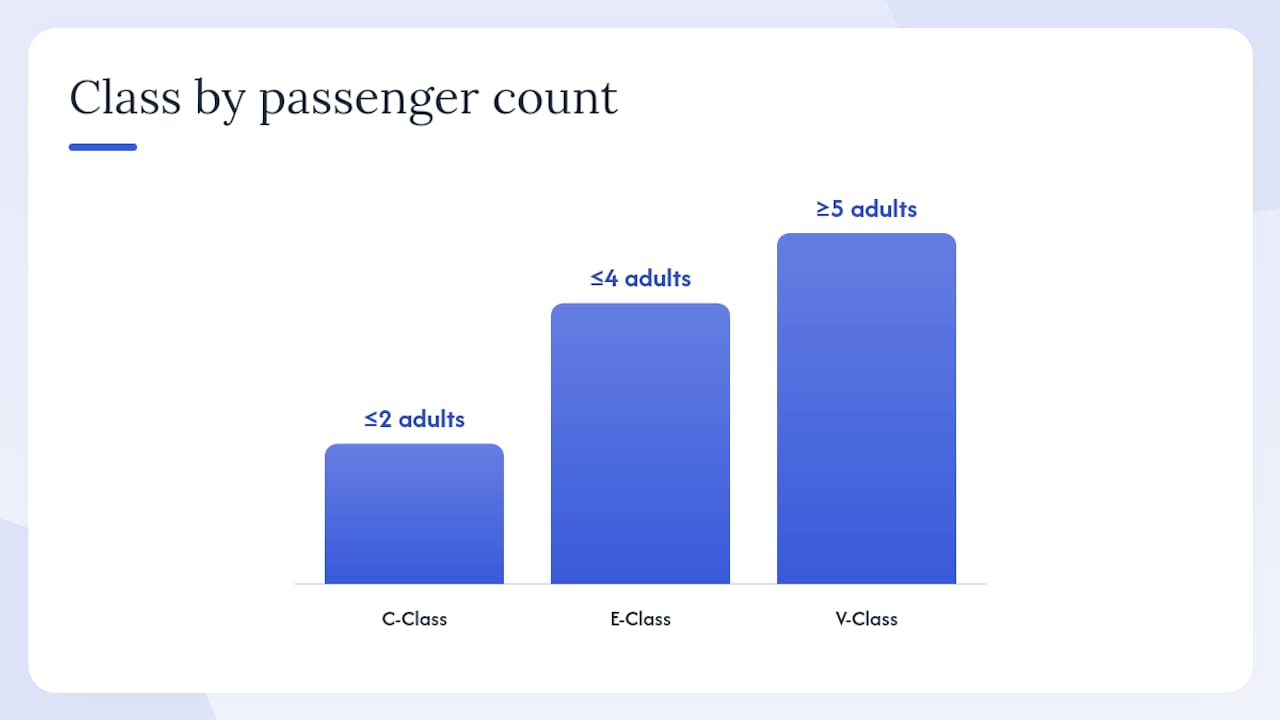 Class by passenger count

≤2 adults

≤4 adults

≥5 adults

C-Class

E-Class

V-Class